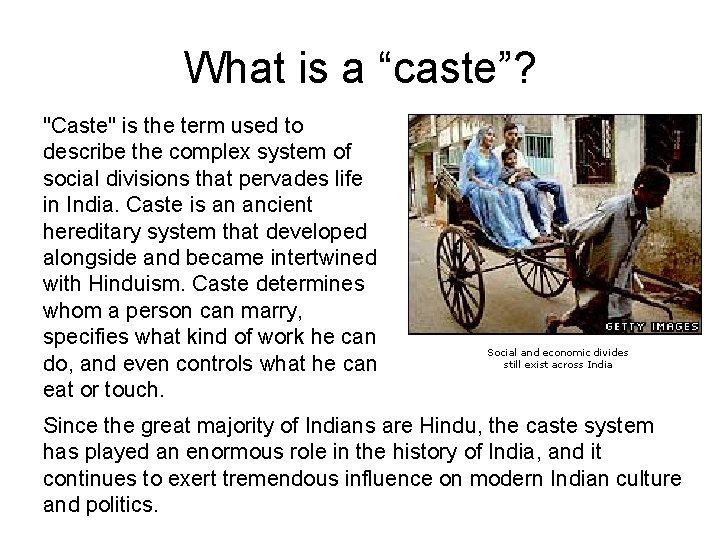 What is a “caste”?

"Caste" is the term used to describe the complex system of social divisions that pervades life in India. Caste is an ancient hereditary system that developed alongside and became intertwined with Hinduism. Caste determines whom a person can marry, specifies what kind of work he can do, and even controls what he can eat or touch.

GETTY IMAGES

Social and economic divides still exist across India

Since the great majority of Indians are Hindu, the caste system has played an enormous role in the history of India, and it continues to exert tremendous influence on modern Indian culture and politics.